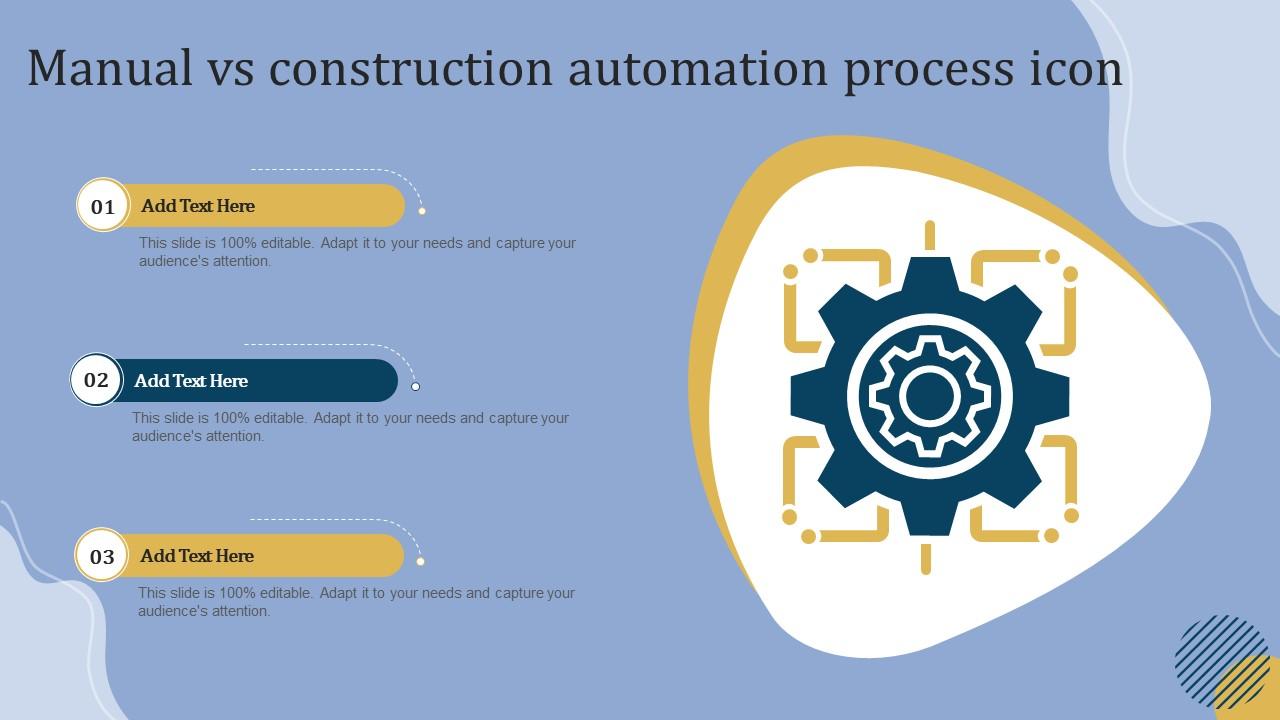 Manual vs construction automation process icon

01 Add Text Here

This slide is 100% editable. Adapt it to your needs and capture your audience's attention.

02 Add Text Here

This slide is 100% editable. Adapt it to your needs and capture your audience's attention.

03 Add Text Here

This slide is 100% editable. Adapt it to your needs and capture your audience's attention.